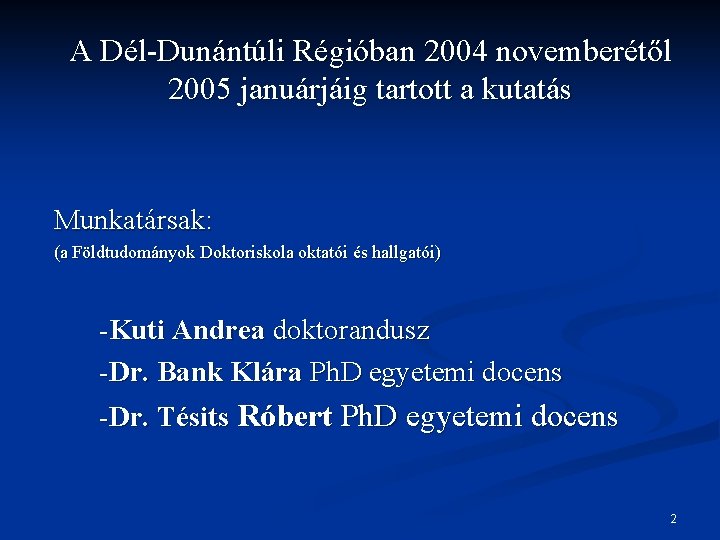 A Dél-Dunántúli Régióban 2004 novemberétől 2005 januárjáig tartott a kutatás

Munkatársak:
(a Földtudományok Doktoriskola oktatói és hallgatói)

-Kuti Andrea doktorandusz
-Dr. Bank Klára PhD egyetemi docens
-Dr. Tésits Róbert PhD egyetemi docens

2